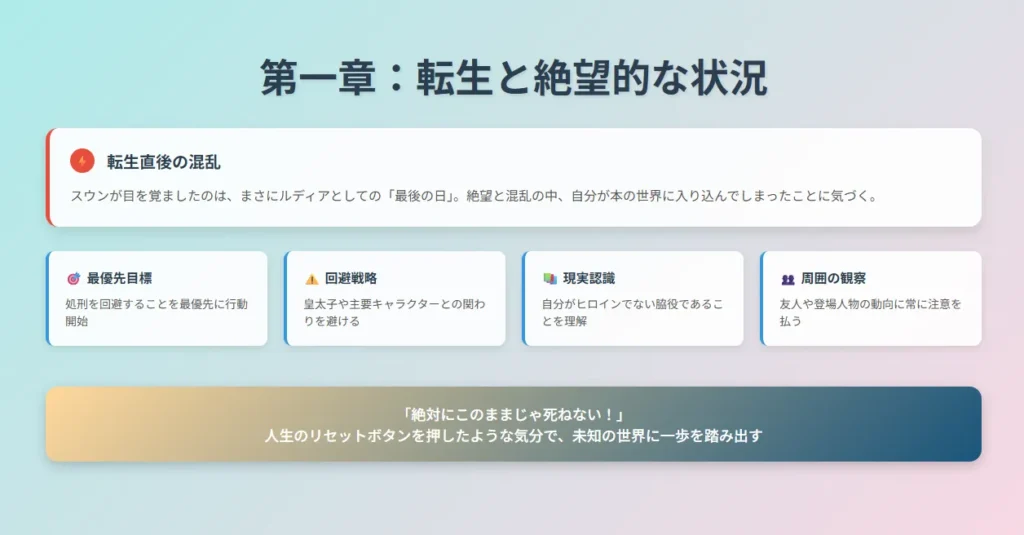 第一章：転生と絶望的な状況

転生直後の混乱

スウンが目を覚ましたのは、まさにルディアとしての「最後の日」。絶望と混乱の中、自分が本の世界に入り込んでしまったことに気づく。

最優先目標

処刑を回避することを最優先に行動開始

回避戦略

皇太子や主要キャラクターとの関わりを避ける

現実認識

自分がヒロインでない脇役であることを理解

周囲の観察

友人や登場人物の動向に常に注意を払う

「絶対にこのままじゃ死ねない！」
人生のリセットボタンを押したような気分で、未知の世界に一歩を踏み出す